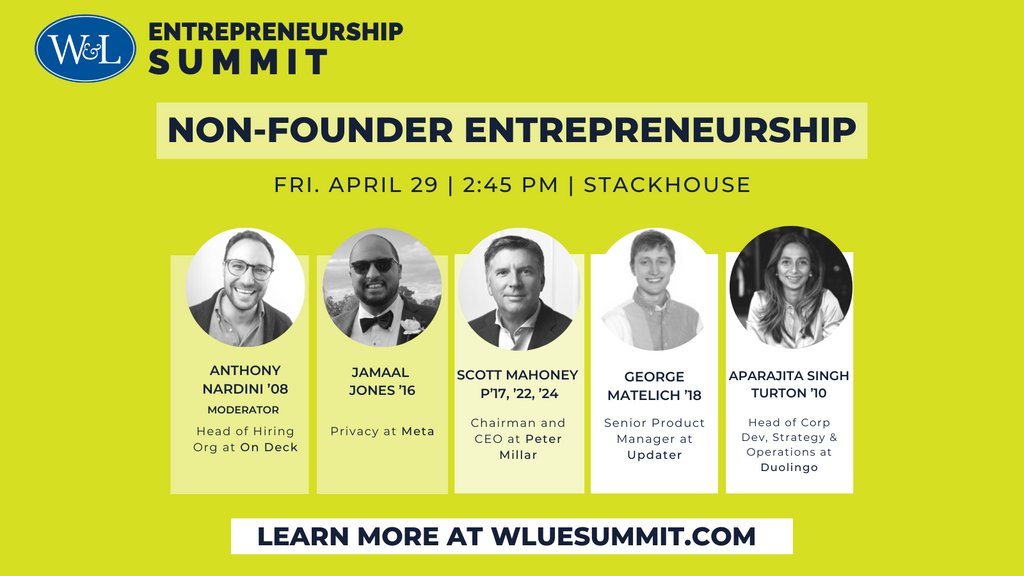 W&L

ENTREPRENEURSHIP SUMMIT

NON-FOUNDER ENTREPRENEURSHIP

FRI. APRIL 29 | 2:45 PM | STACKHOUSE

ANTHONY NARDINI '08
MODERATOR
Head of Hiring Org at On Deck

JAMAAL JONES '16
Privacy at Meta

SCOTT MAHONEY P'17, '22, '24
Chairman and CEO at Peter Millar

GEORGE MATELICH '18
Senior Product Manager at Updater

APARAJITA SINGH TURTON '10
Head of Corp Dev, Strategy & Operations at Duolingo

LEARN MORE AT WLUESUMMIT.COM